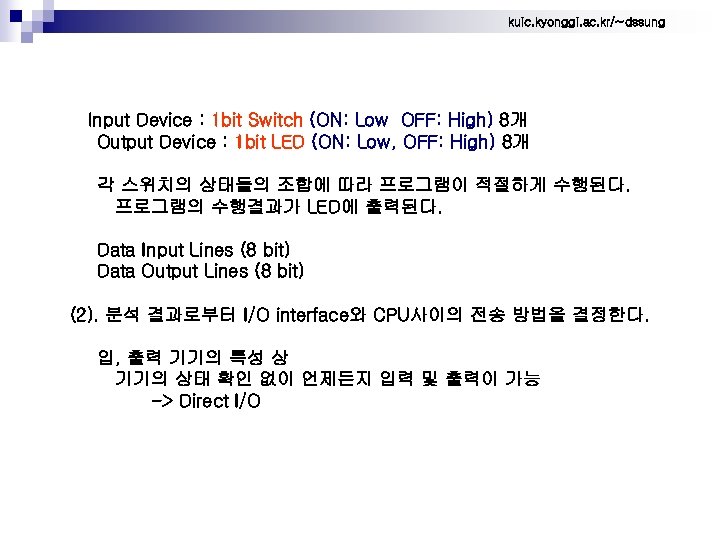 kuic.kyonggi.ac.kr/~dssung

Input Device : 1bit Switch (ON: Low OFF: High) 8개
Output Device : 1bit LED (ON: Low, OFF: High) 8개

각 스위치의 상태들의 조합에 따라 프로그램이 적절하게 수행된다.
프로그램의 수행결과가 LED에 출력된다.

Data Input Lines (8 bit)
Data Output Lines (8 bit)

(2). 분석 결과로부터 I/O interface와 CPU사이의 전송 방법을 결정한다.

입, 출력 기기의 특성 상
기기의 상태 확인 없이 언제든지 입력 및 출력이 가능
-> Direct I/O